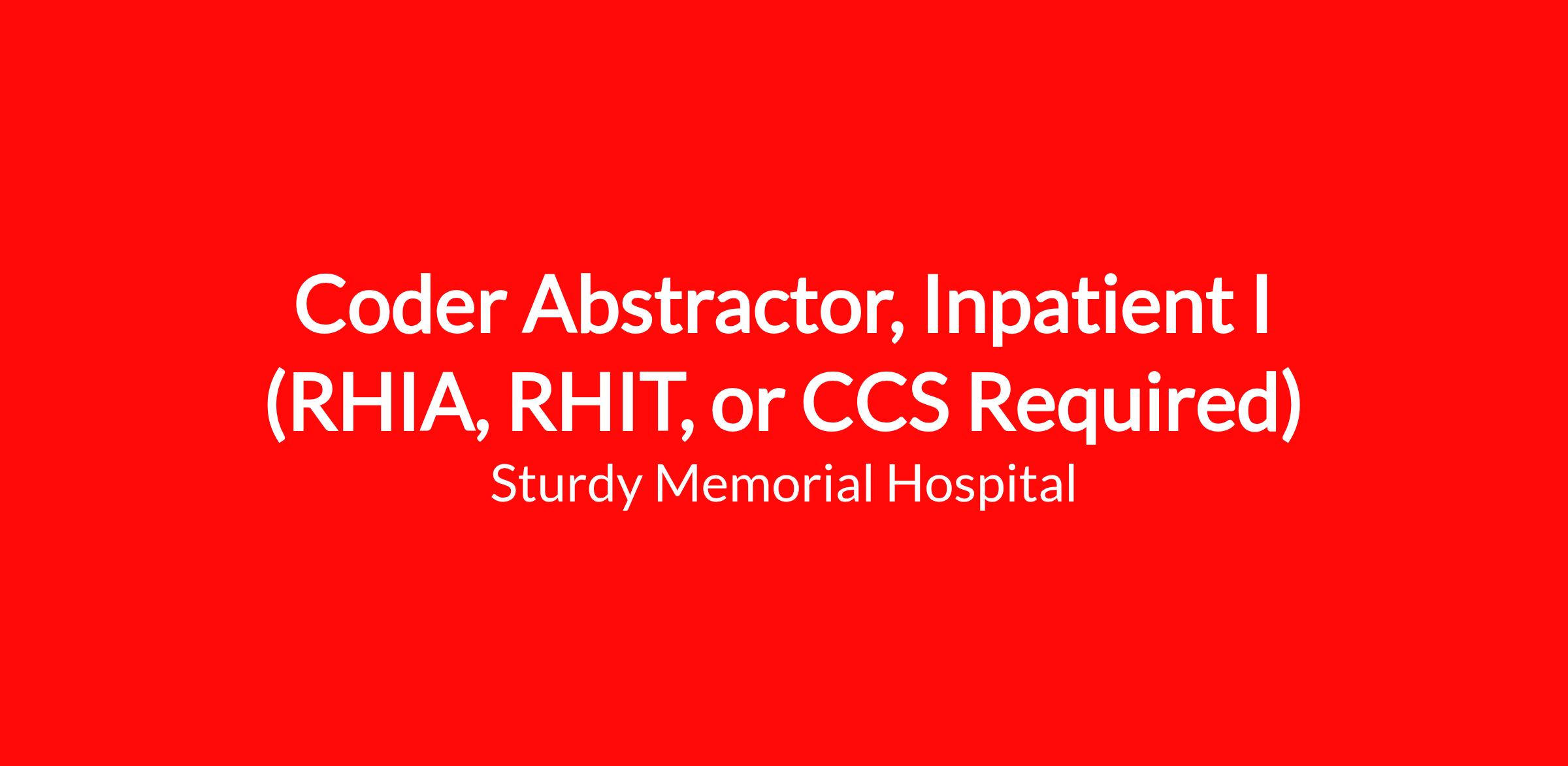 Coder Abstractor, Inpatient I (RHIA, RHIT, or CCS Required)

Sturdy Memorial Hospital